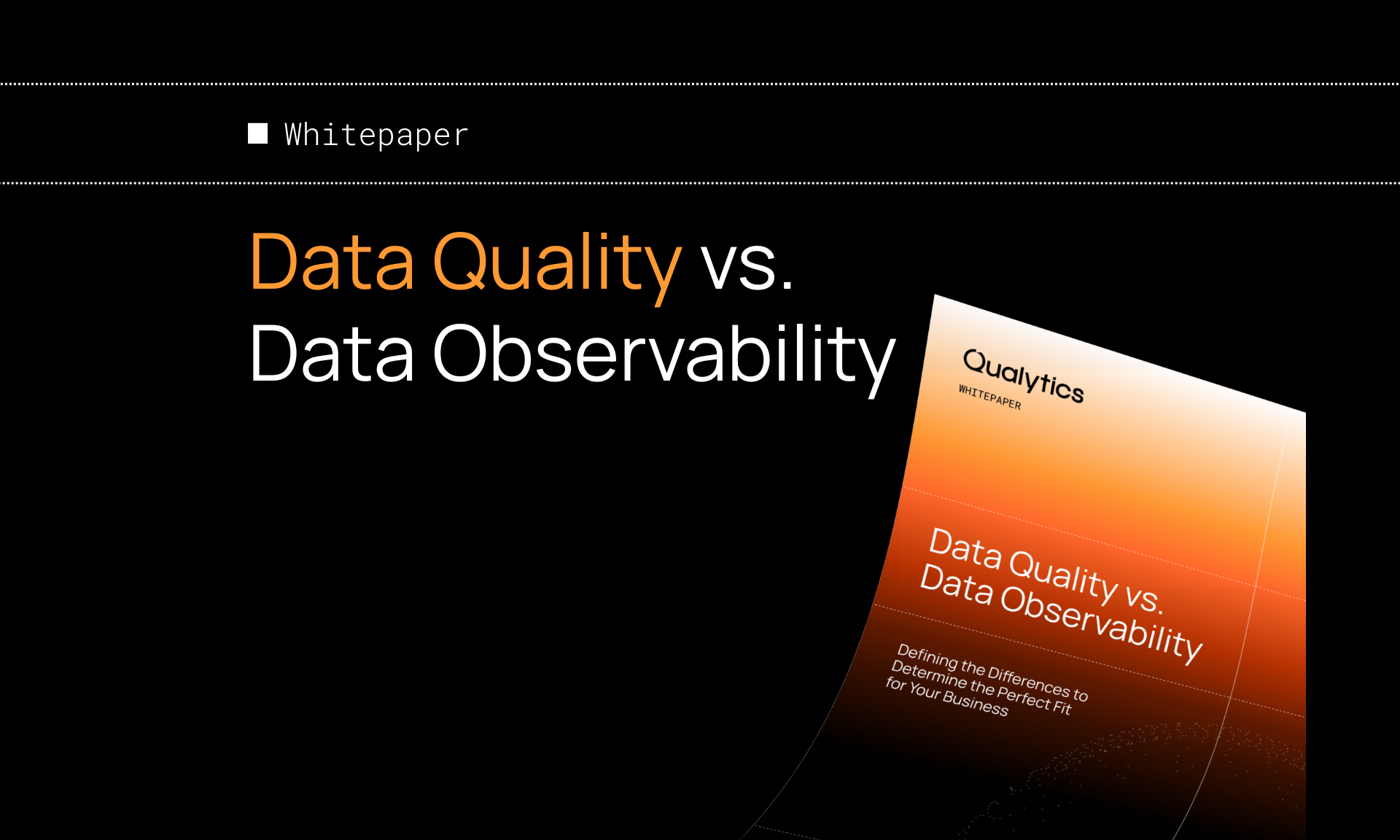 Whitepaper

Data Quality vs. Data Observability

Qualytics
WHITEPAPER

Data Quality vs. Data Observability

Defining the Differences to Determine the Perfect Fit for Your Business